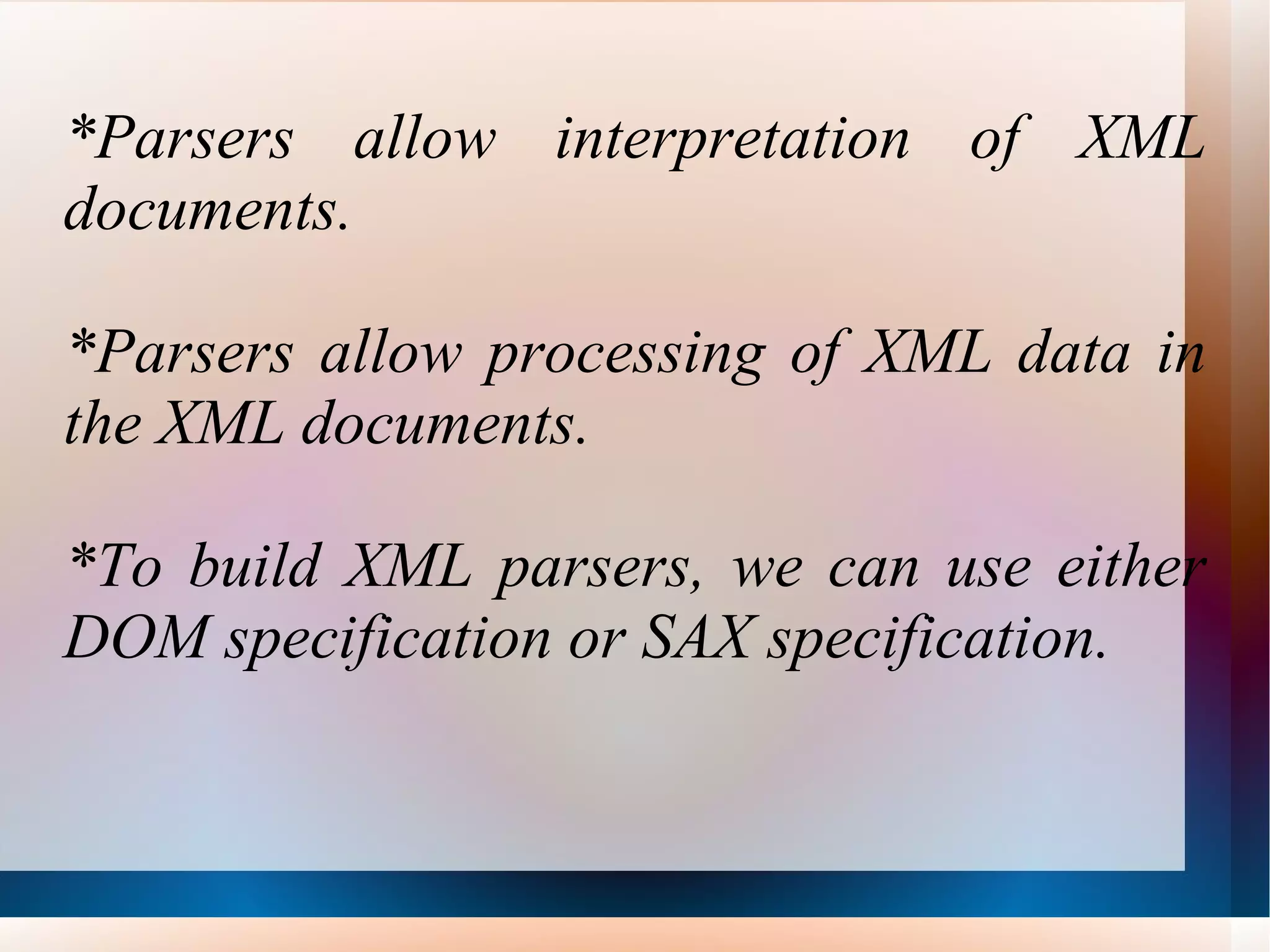 *Parsers allow interpretation of XML documents.

*Parsers allow processing of XML data in the XML documents.

*To build XML parsers, we can use either DOM specification or SAX specification.